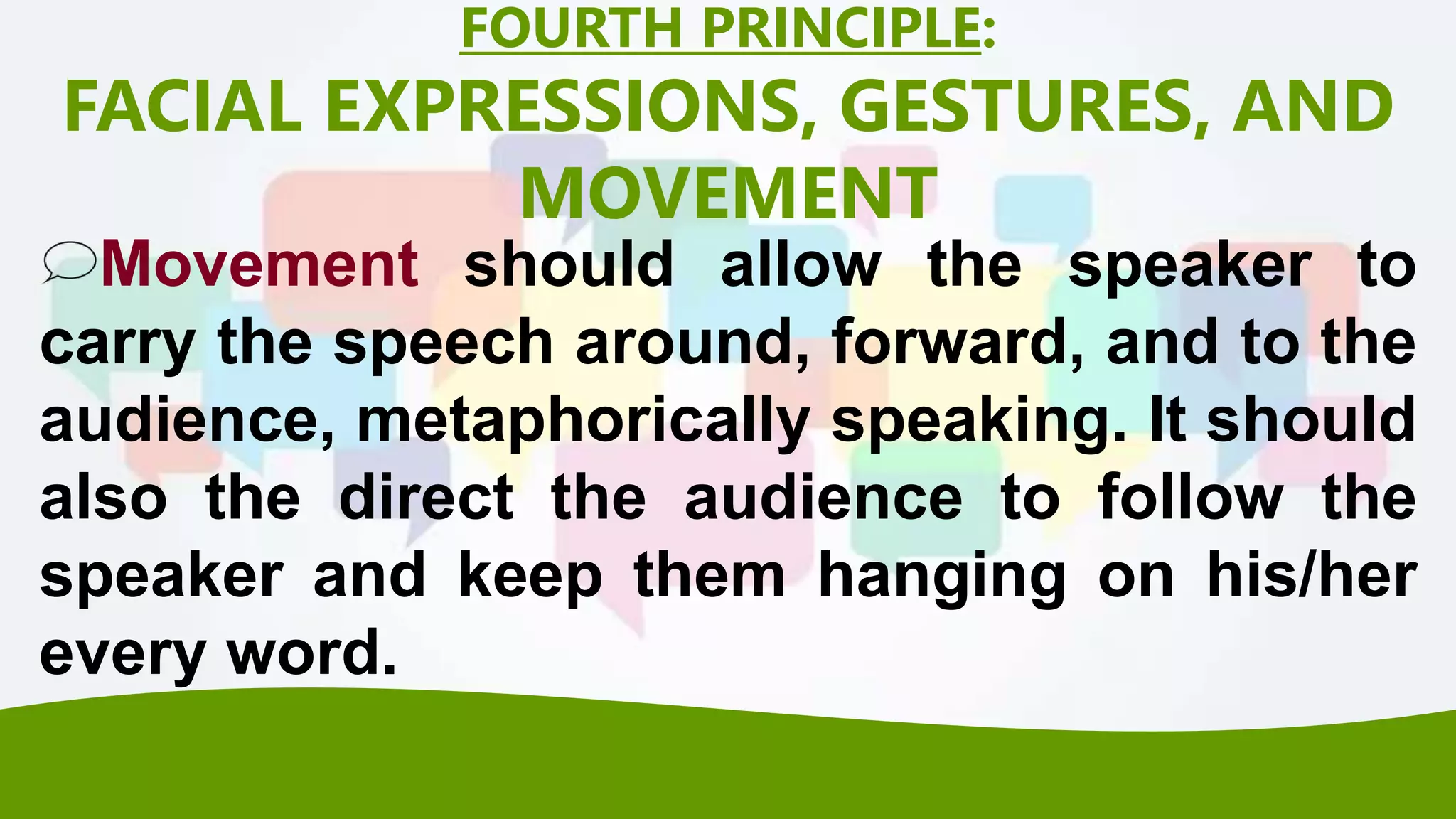 FOURTH PRINCIPLE:
FACIAL EXPRESSIONS, GESTURES, AND MOVEMENT

Movement should allow the speaker to carry the speech around, forward, and to the audience, metaphorically speaking. It should also the direct the audience to follow the speaker and keep them hanging on his/her every word.